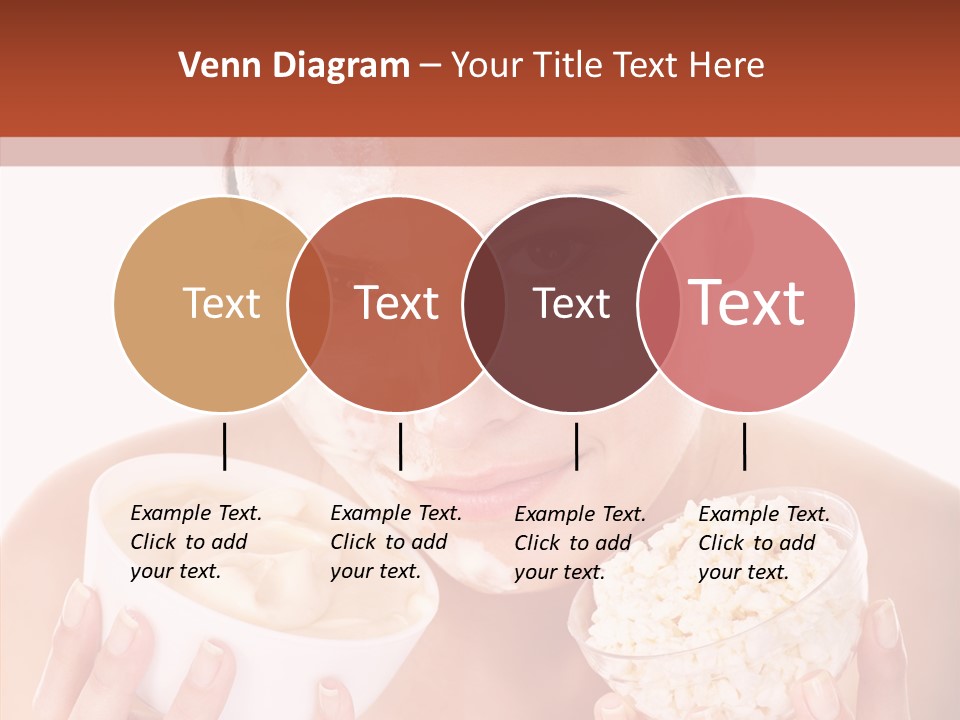 Venn Diagram – Your Title Text Here

Text

Text

Text

Text

Example Text. Click to add your text.

Example Text. Click to add your text.

Example Text. Click to add your text.

Example Text. Click to add your text.